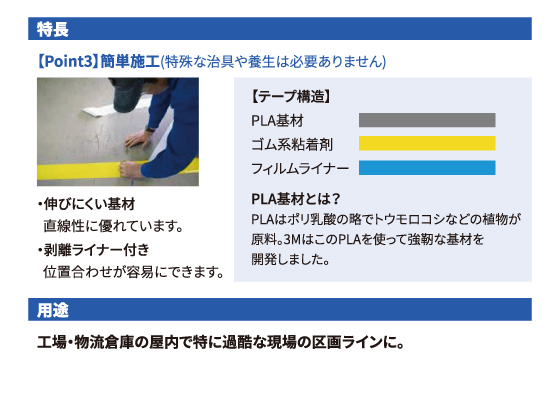 特長

【Point3】簡単施工(特殊な治具や養生は必要ありません)

・伸びにくい基材
直線性に優れています。

・剥離ライナー付き
位置合わせが容易にできます。

【テープ構造】
PLA基材
ゴム系粘着剤
フィルムライナー

PLA基材とは？
PLAはポリ乳酸の略でトウモロコシなどの植物が原料。3MはこのPLAを使って強靭な基材を開発しました。

用途

工場・物流倉庫の屋内で特に過酷な現場の区画ラインに。